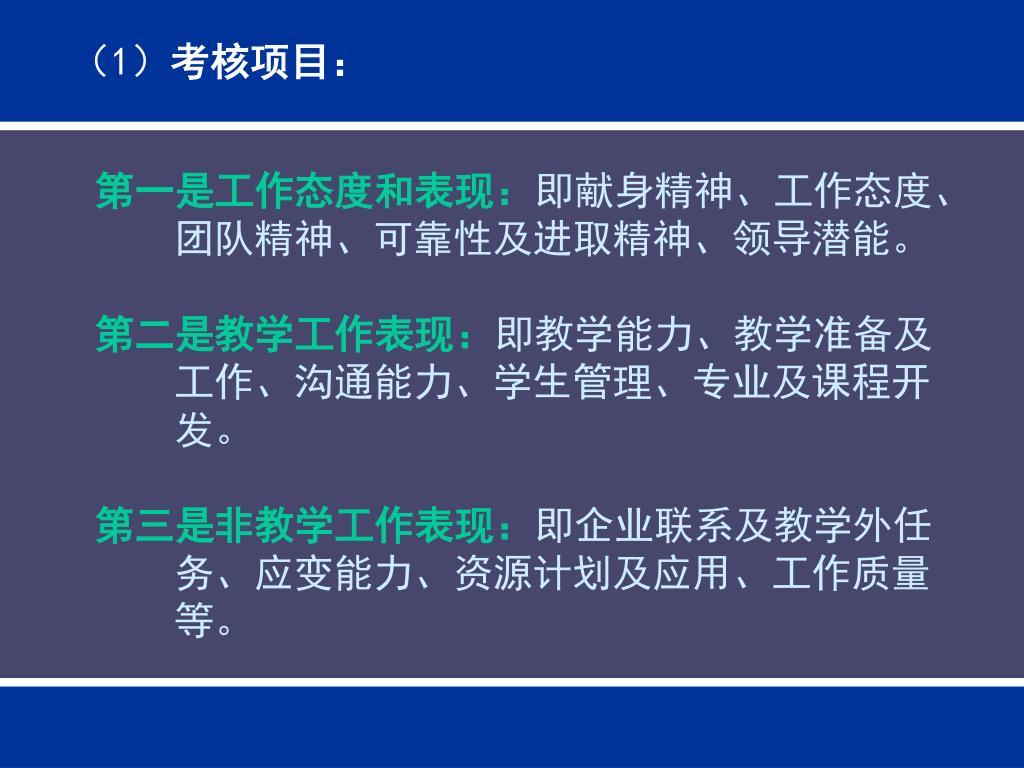 （1）考核项目：

第一是工作态度和表现：即献身精神、工作态度、团队精神、可靠性及进取精神、领导潜能。

第二是教学工作表现：即教学能力、教学准备及工作、沟通能力、学生管理、专业及课程开发。

第三是非教学工作表现：即企业联系及教学外任务、应变能力、资源计划及应用、工作质量等。